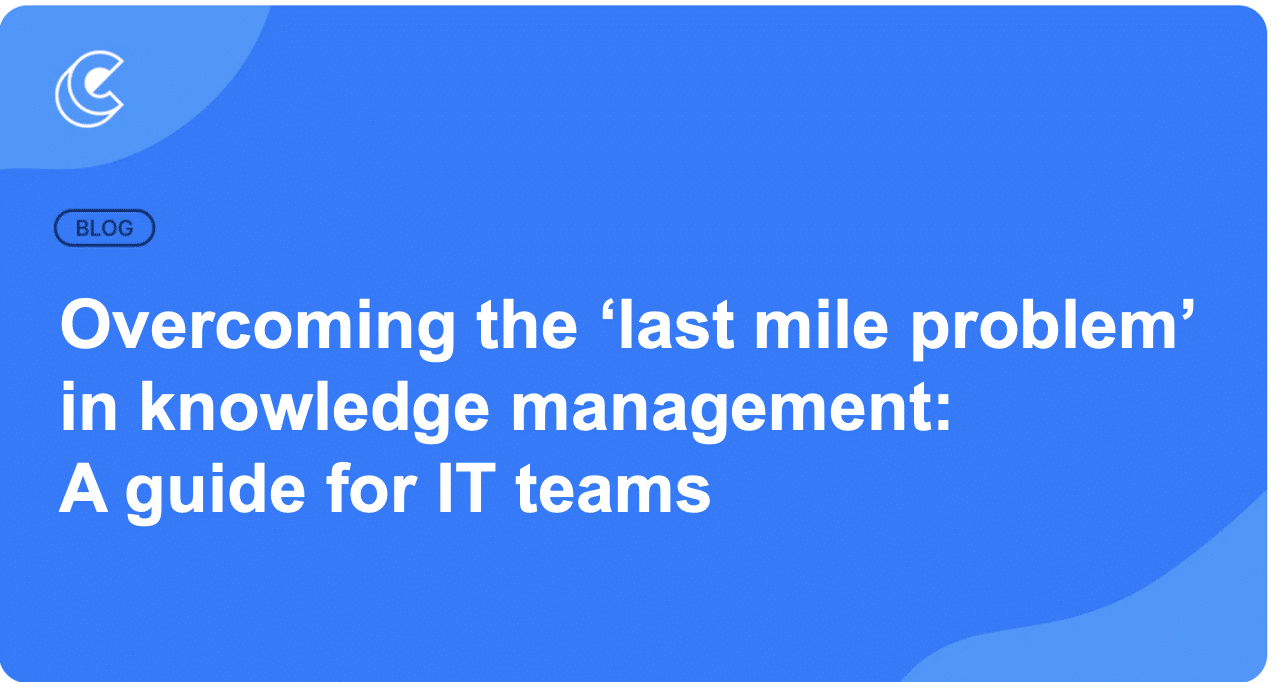 BLOG

Overcoming the ‘last mile problem’ in knowledge management: A guide for IT teams